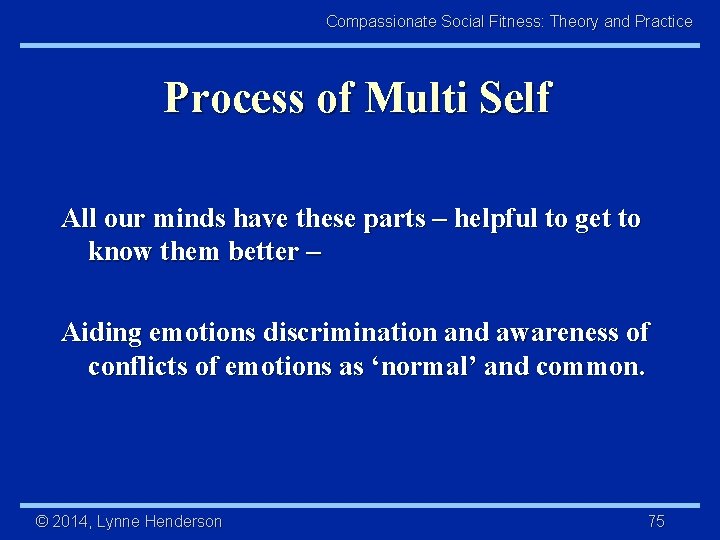 Compassionate Social Fitness: Theory and Practice

Process of Multi Self

All our minds have these parts – helpful to get to know them better –

Aiding emotions discrimination and awareness of conflicts of emotions as ‘normal’ and common.

© 2014, Lynne Henderson

75